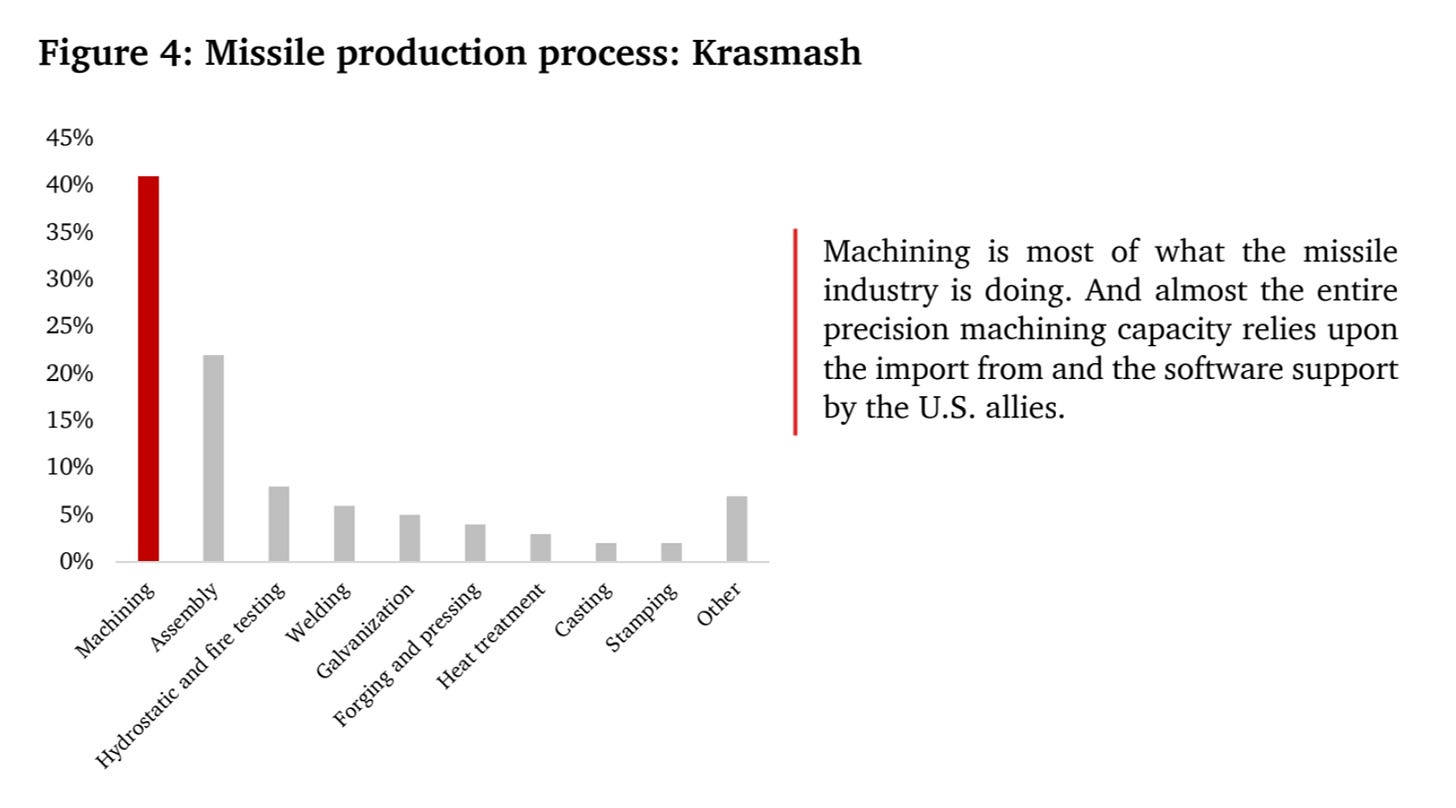 Figure 4: Missile production process: Krasmash

45%
40%
35%
30%
25%
20%
15%
10%
5%
0%

Machining
Assembly
Hydrostatic and fire testing
Welding
Galvanization
Forging and pressing
Heat treatment
Casting
Stamping
Other

Machining is most of what the missile industry is doing. And almost the entire precision machining capacity relies upon the import from and the software support by the U.S. allies.